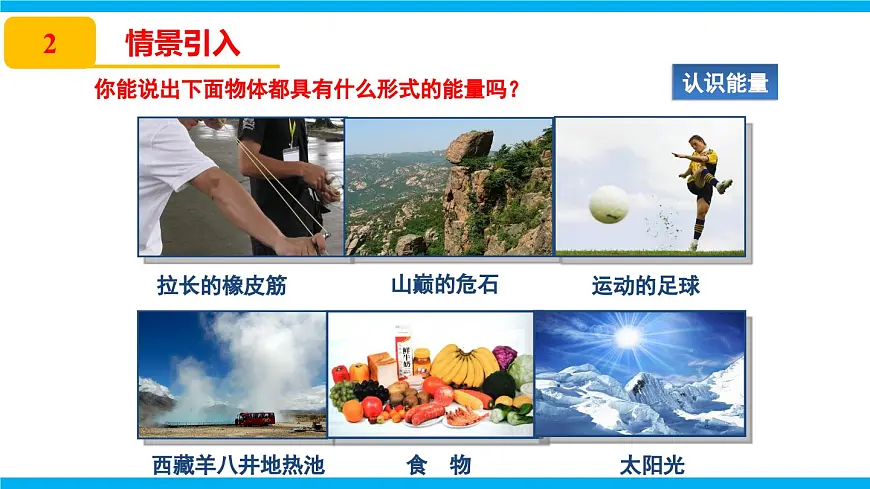 2 情景引入

你能说出下面物体都具有什么形式的能量吗？

认识能量

拉长的橡皮筋

山巅的危石

运动的足球

鲜牛奶

西藏羊八井地热池

食 物

太阳光